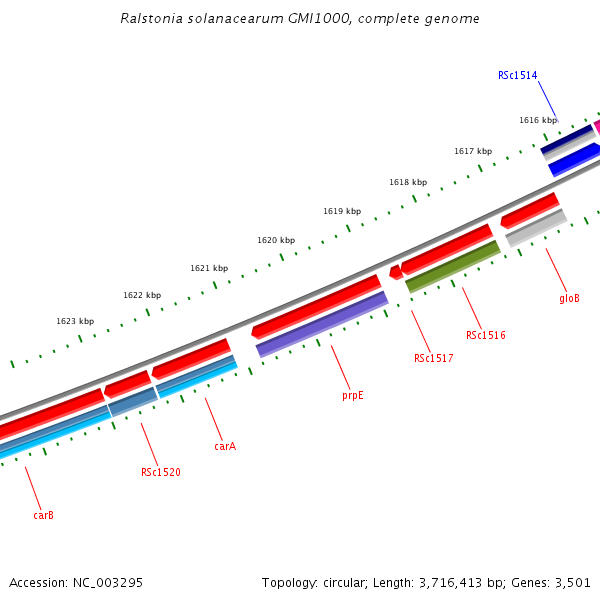 Ralstonia solanacearum GMI1000, complete genome

RSc1514

1616 kbp

1617 kbp

1618 kbp

1619 kbp

1620 kbp

1621 kbp

1622 kbp

1623 kbp

gloB

RSc1516

RSc1517

prpE

carA

RSc1520

carB

Accession: NC_003295

Topology: circular; Length: 3,716,413 bp; Genes: 3,501